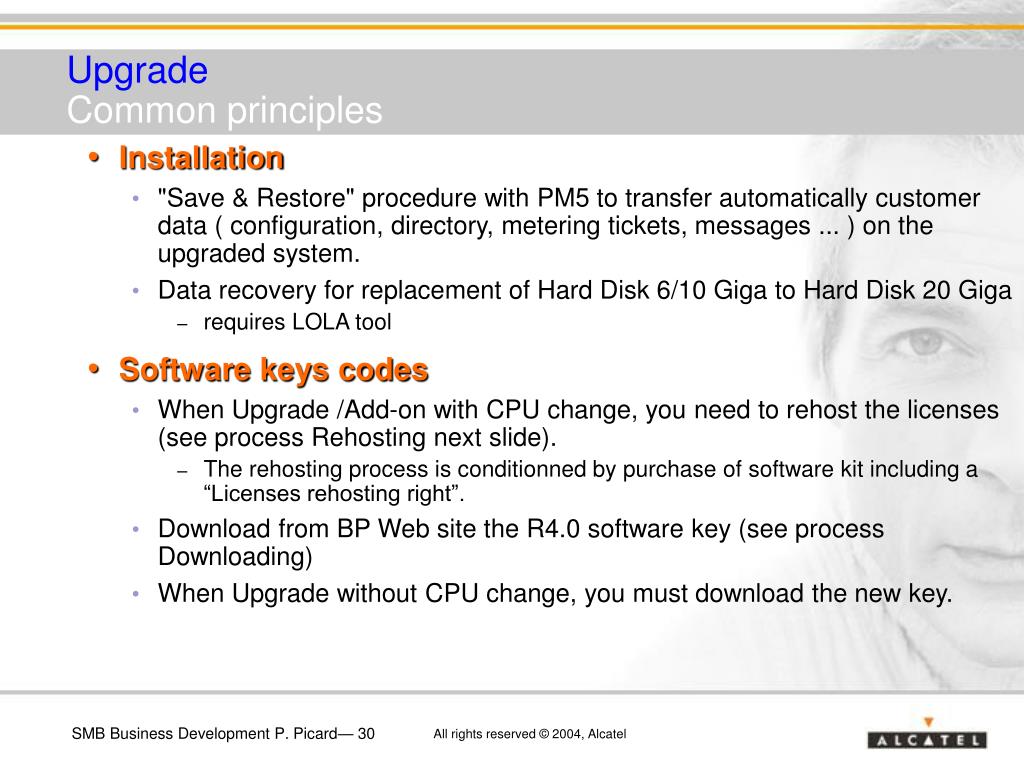 Upgrade
Common principles

• Installation
• "Save & Restore" procedure with PM5 to transfer automatically customer data ( configuration, directory, metering tickets, messages ... ) on the upgraded system.
• Data recovery for replacement of Hard Disk 6/10 Giga to Hard Disk 20 Giga
– requires LOLA tool

• Software keys codes
• When Upgrade /Add-on with CPU change, you need to rehost the licenses (see process Rehosting next slide).
– The rehosting process is conditionned by purchase of software kit including a “Licenses rehosting right”.
• Download from BP Web site the R4.0 software key (see process Downloading)
• When Upgrade without CPU change, you must download the new key.

SMB Business Development P. Picard— 30

All rights reserved © 2004, Alcatel

ALCATEL